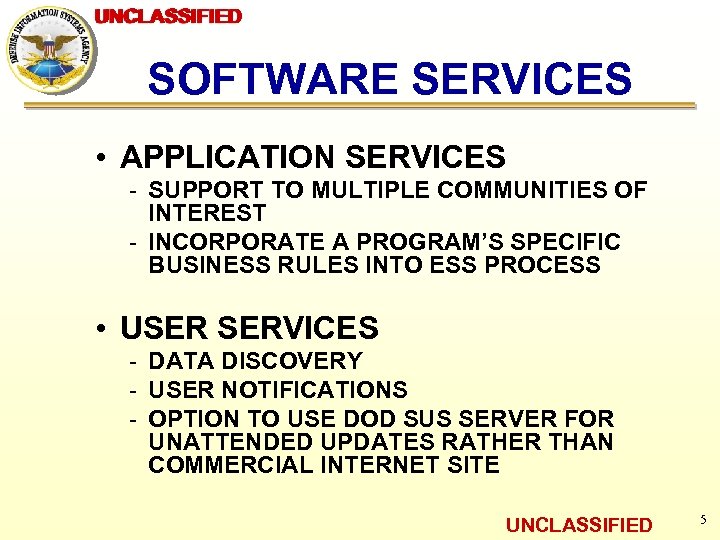 DEFENSE INFORMATION SYSTEMS AGENCY

UNCLASSIFIED

SOFTWARE SERVICES

• APPLICATION SERVICES
- SUPPORT TO MULTIPLE COMMUNITIES OF INTEREST
- INCORPORATE A PROGRAM'S SPECIFIC BUSINESS RULES INTO ESS PROCESS

• USER SERVICES
- DATA DISCOVERY
- USER NOTIFICATIONS
- OPTION TO USE DOD SUS SERVER FOR UNATTENDED UPDATES RATHER THAN COMMERCIAL INTERNET SITE

UNCLASSIFIED

5